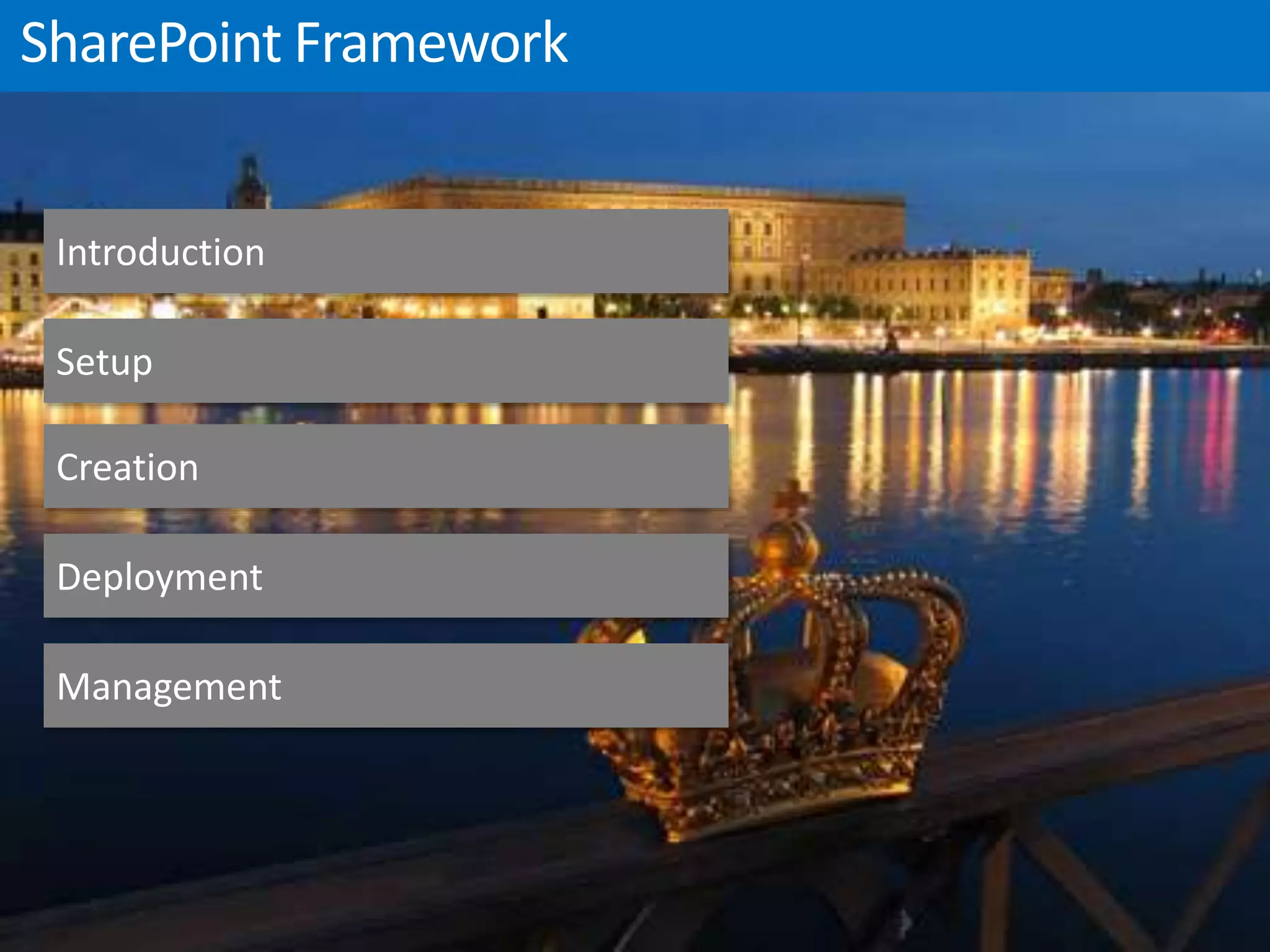 SharePoint Framework

Introduction

Setup

Creation

Deployment

Management